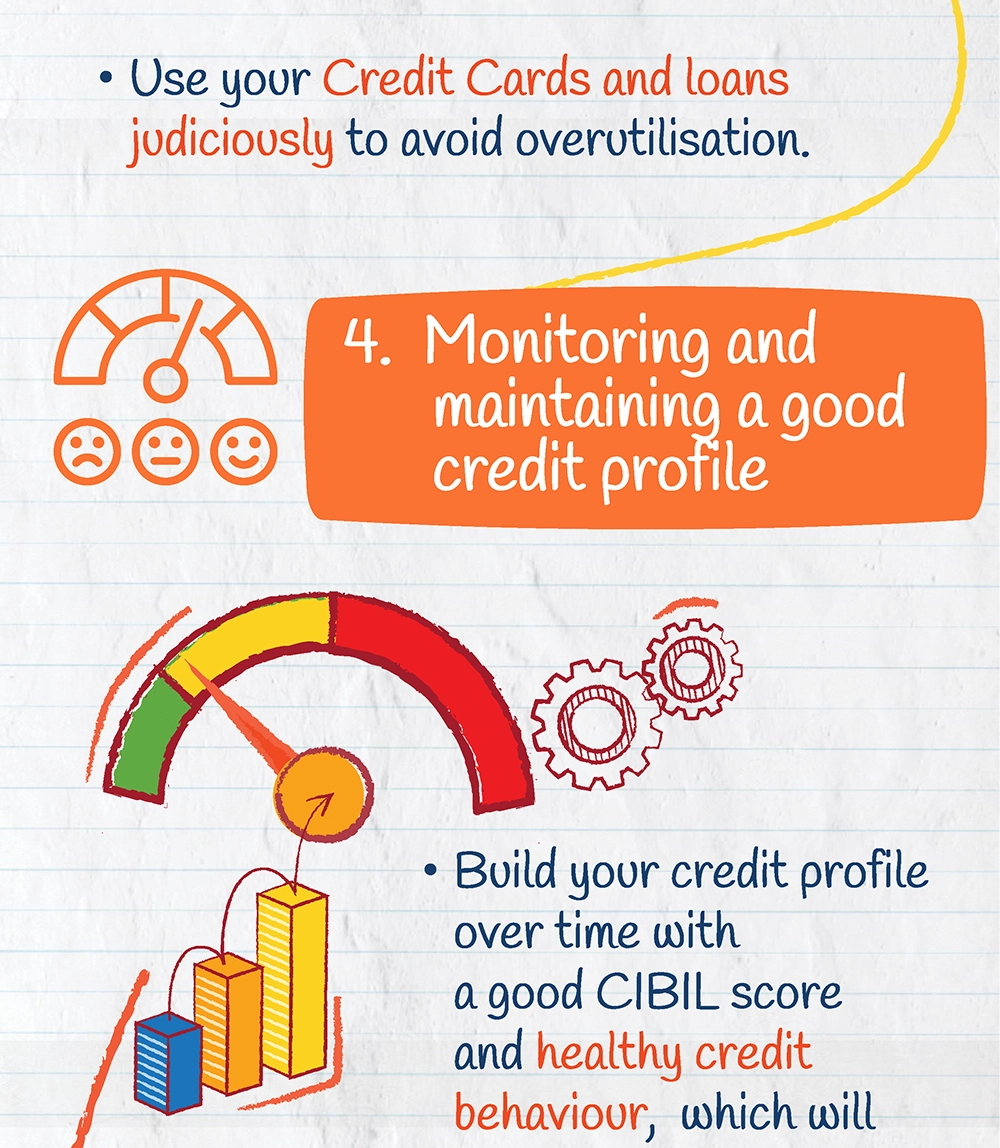 • Use your Credit Cards and loans judiciously to avoid overutilisation.

4. Monitoring and maintaining a good credit profile

• Build your credit profile over time with a good CIBIL score and healthy credit behaviour, which will